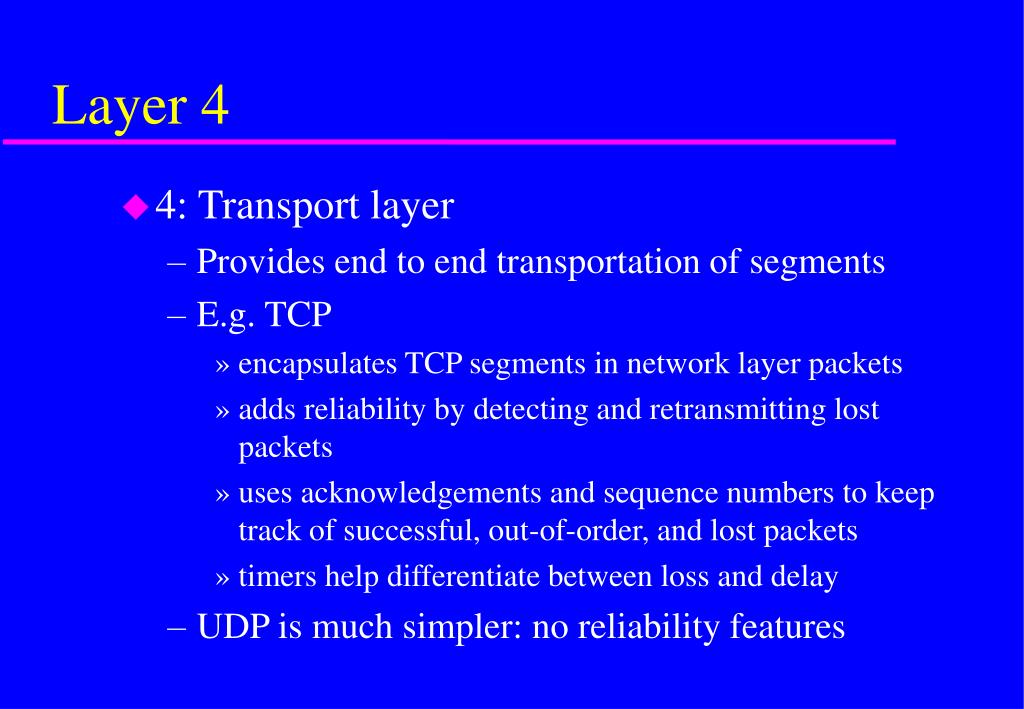 Layer 4

◆ 4: Transport layer
– Provides end to end transportation of segments
– E.g. TCP
» encapsulates TCP segments in network layer packets
» adds reliability by detecting and retransmitting lost packets
» uses acknowledgements and sequence numbers to keep track of successful, out-of-order, and lost packets
» timers help differentiate between loss and delay
– UDP is much simpler: no reliability features